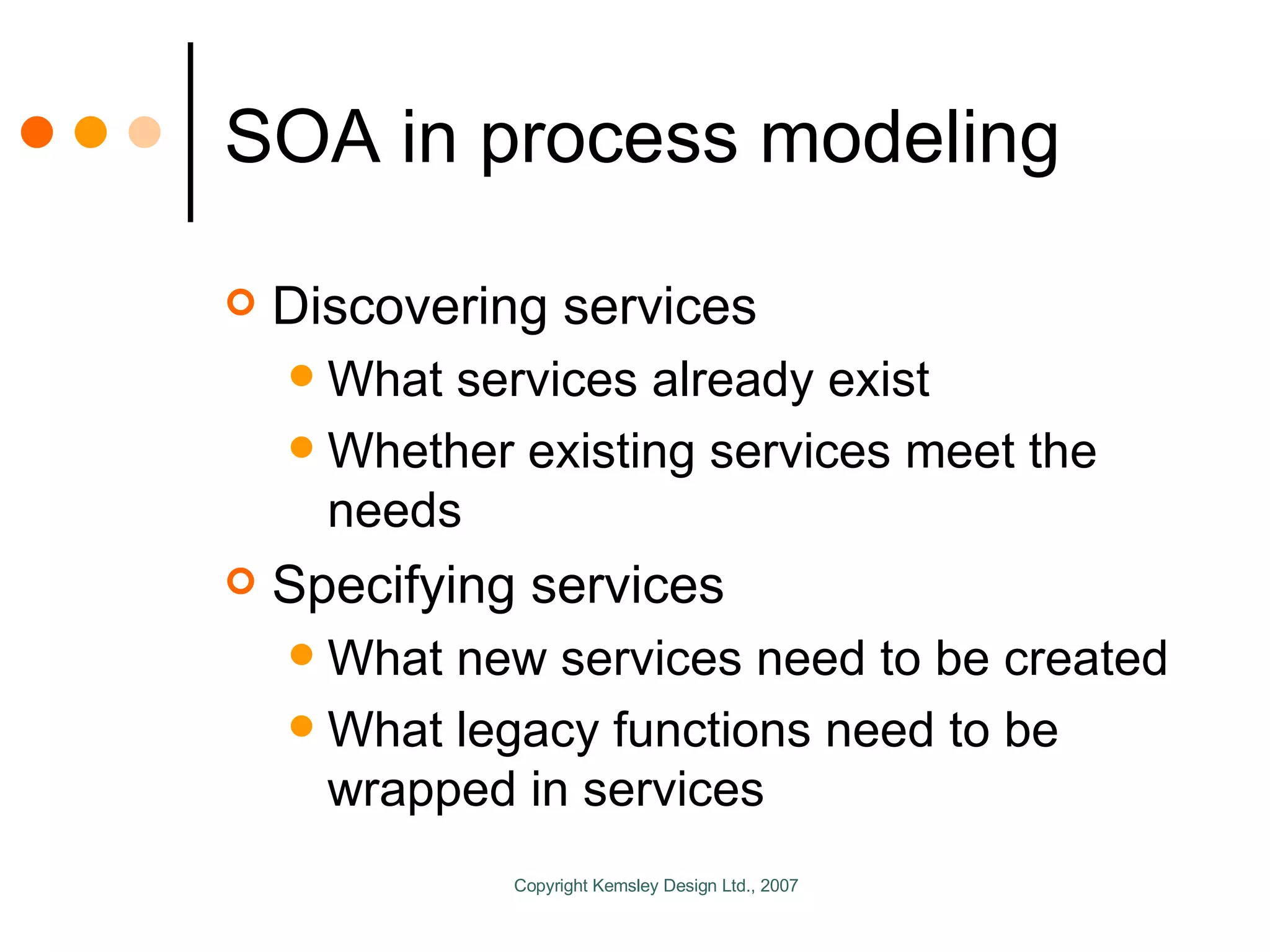 SOA in process modeling

Discovering services

What services already exist

Whether existing services meet the needs

Specifying services

What new services need to be created

What legacy functions need to be wrapped in services

Copyright Kemsley Design Ltd., 2007